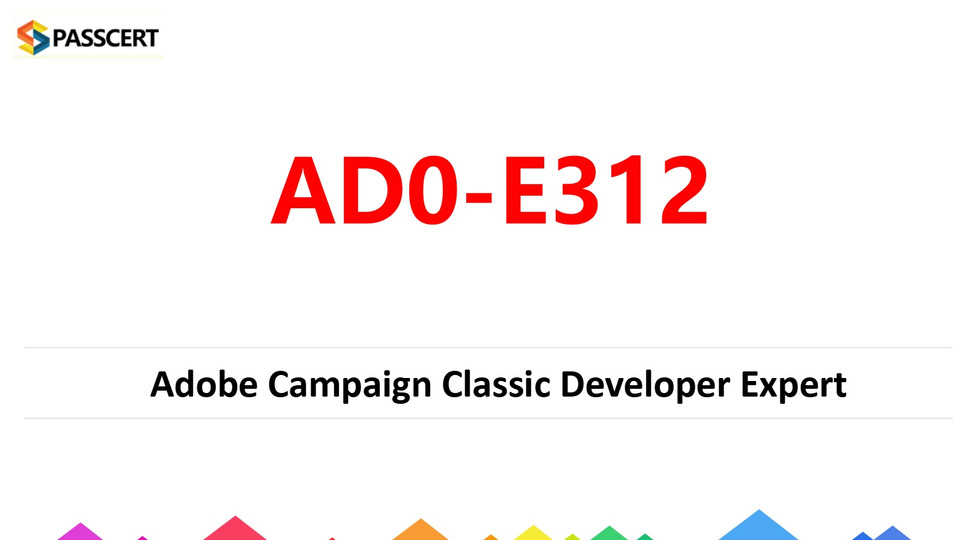 PASSCERT

AD0-E312

Adobe Campaign Classic Developer Expert